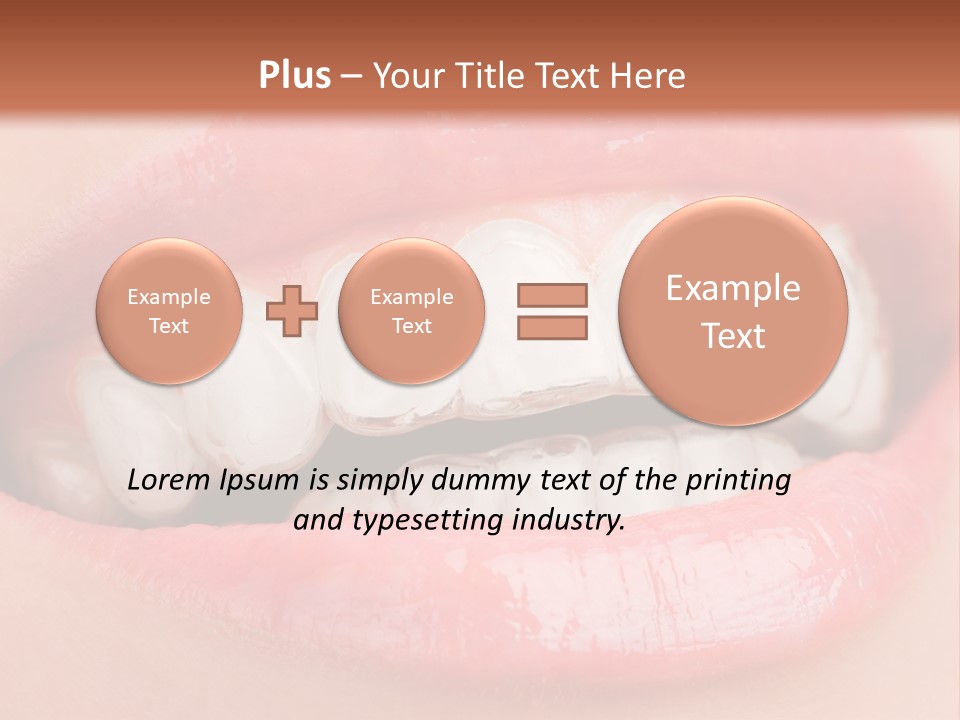 Plus – Your Title Text Here

Example Text

Example Text

Example Text

Lorem Ipsum is simply dummy text of the printing and typesetting industry.